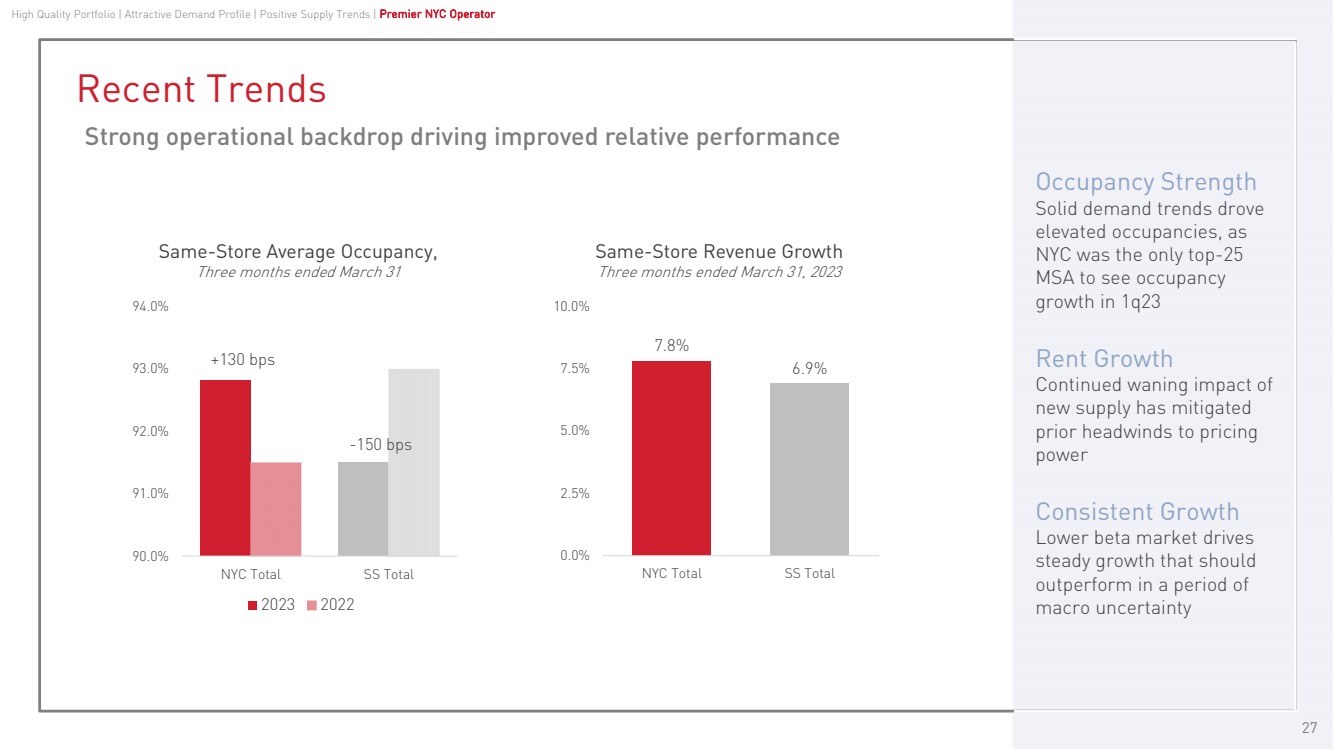 High Quality Portfolio | Attractive Demand Profile | Positive Supply Trends | Premier NYC Operator

Recent Trends

Strong operational backdrop driving improved relative performance

Same-Store Average Occupancy,
Three months ended March 31

94.0%
93.0%
92.0%
91.0%
90.0%

+130 bps
-150 bps

NYC Total
SS Total

2023 2022

Same-Store Revenue Growth
Three months ended March 31, 2023

10.0%
7.5%
5.0%
2.5%
0.0%

7.8%
6.9%

NYC Total
SS Total

Occupancy Strength
Solid demand trends drove elevated occupancies, as NYC was the only top-25 MSA to see occupancy growth in 1q23

Rent Growth
Continued waning impact of new supply has mitigated prior headwinds to pricing power

Consistent Growth
Lower beta market drives steady growth that should outperform in a period of macro uncertainty

27